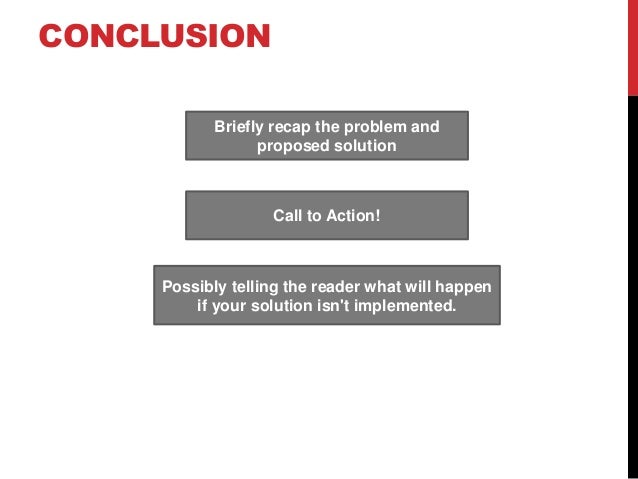 CONCLUSION

Briefly recap the problem and proposed solution

Call to Action!

Possibly telling the reader what will happen if your solution isn't implemented.